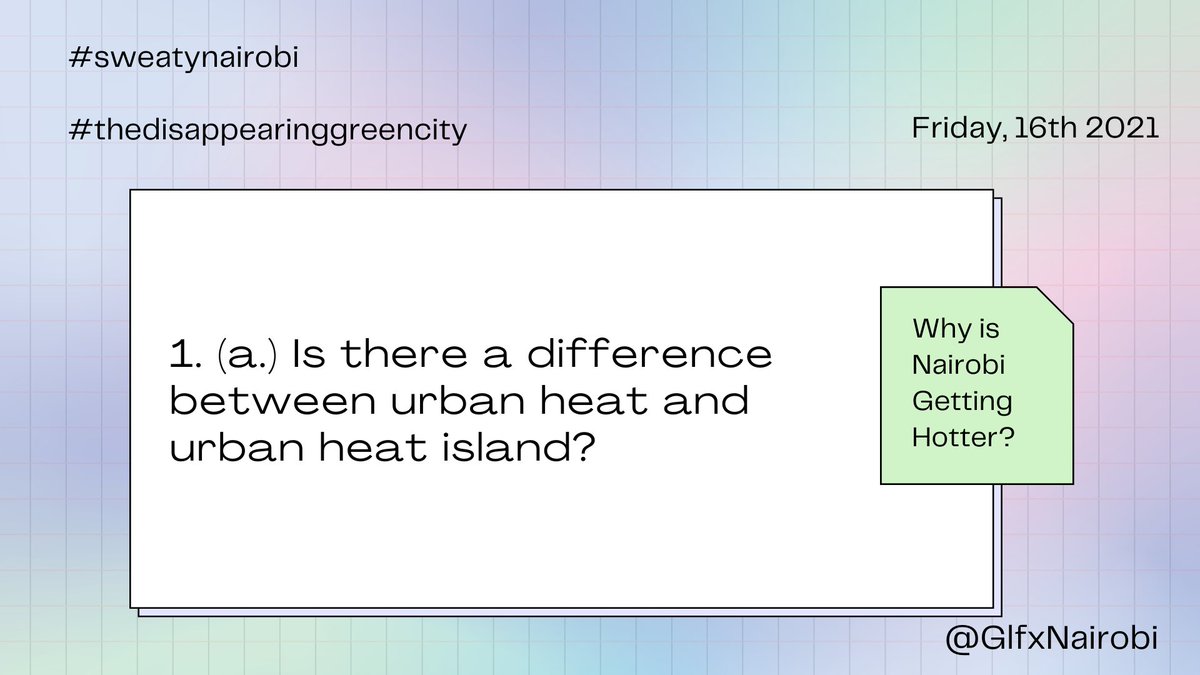 #sweatynairobi

#thedisappearinggreencity

Friday, 16th 2021

1. (a.) Is there a difference between urban heat and urban heat island?

Why is Nairobi Getting Hotter?

@GlfxNairobi